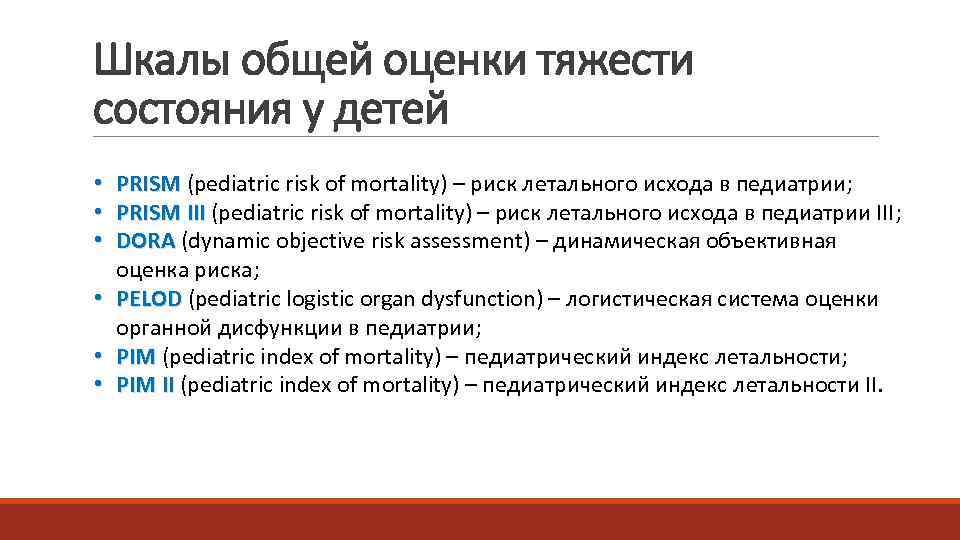 Шкалы общей оценки тяжести состояния у детей

• PRISM (pediatric risk of mortality) – риск летального исхода в педиатрии;
• PRISM III (pediatric risk of mortality) – риск летального исхода в педиатрии III;
• DORA (dynamic objective risk assessment) – динамическая объективная оценка риска;
• PELOD (pediatric logistic organ dysfunction) – логистическая система оценки органной дисфункции в педиатрии;
• PIM (pediatric index of mortality) – педиатрический индекс летальности;
• PIM II (pediatric index of mortality) – педиатрический индекс летальности II.